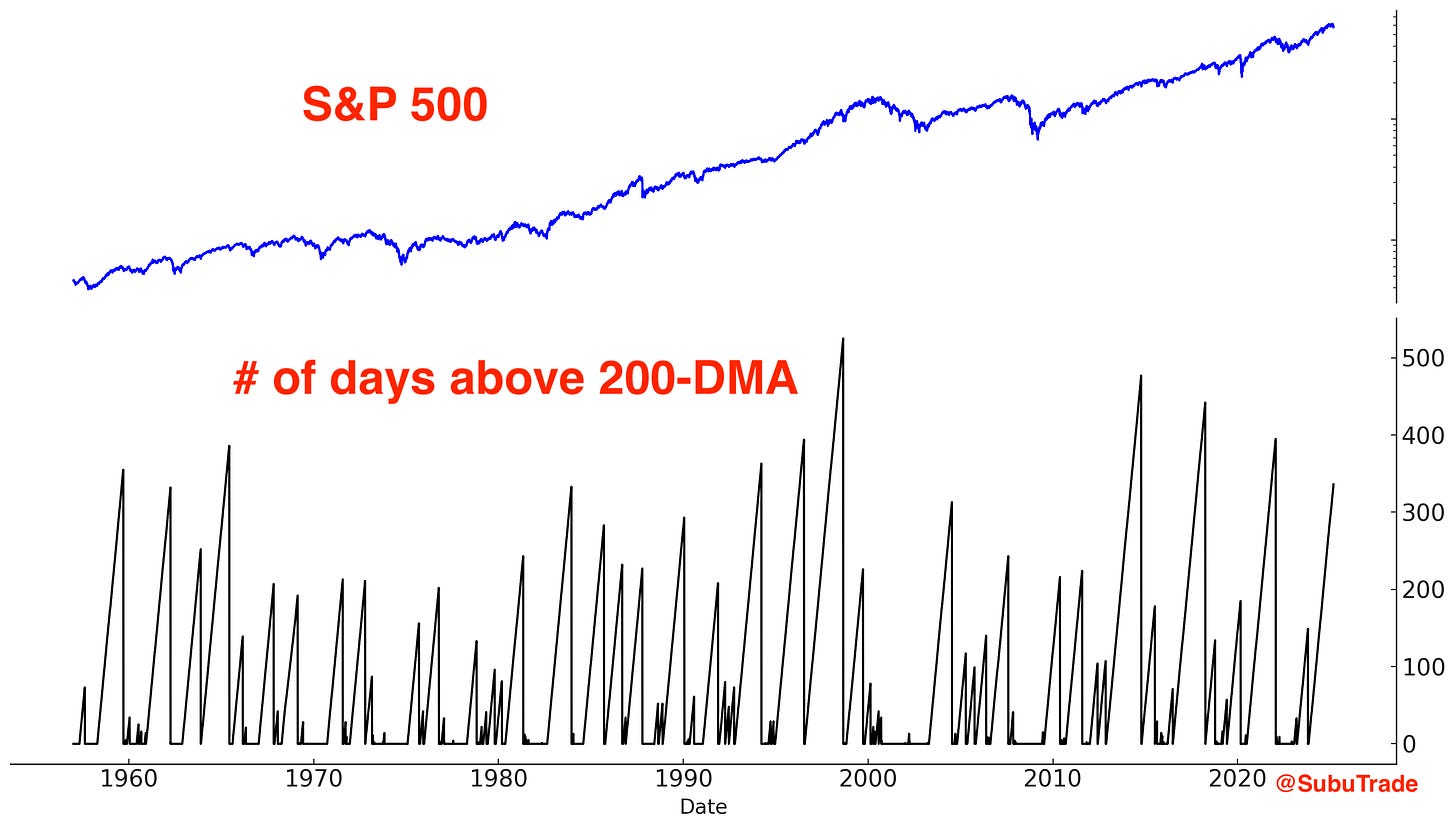 S&P 500

# of days above 200-DMA

500
400
300
200
100
0

1960
1970
1980
1990
2000
2010
2020

Date

@SubuTrade